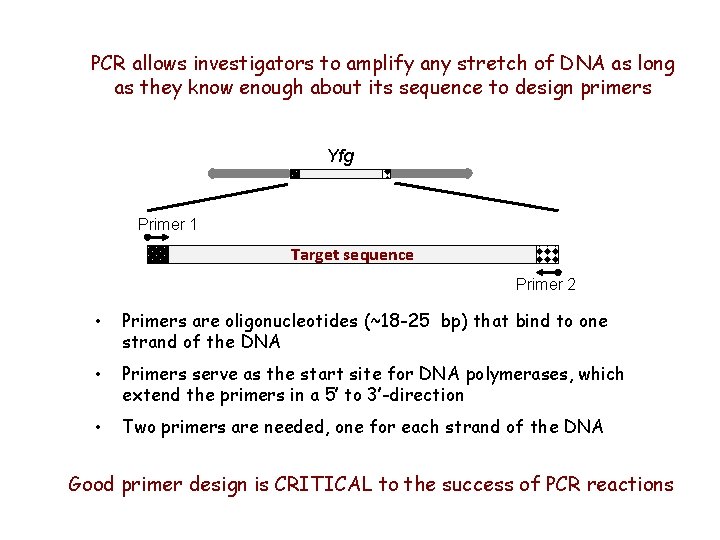 PCR allows investigators to amplify any stretch of DNA as long as they know enough about its sequence to design primers

Yfg

Primer 1

Target sequence

Primer 2

• Primers are oligonucleotides (~18-25 bp) that bind to one strand of the DNA

• Primers serve as the start site for DNA polymerases, which extend the primers in a 5' to 3'-direction

• Two primers are needed, one for each strand of the DNA

Good primer design is CRITICAL to the success of PCR reactions